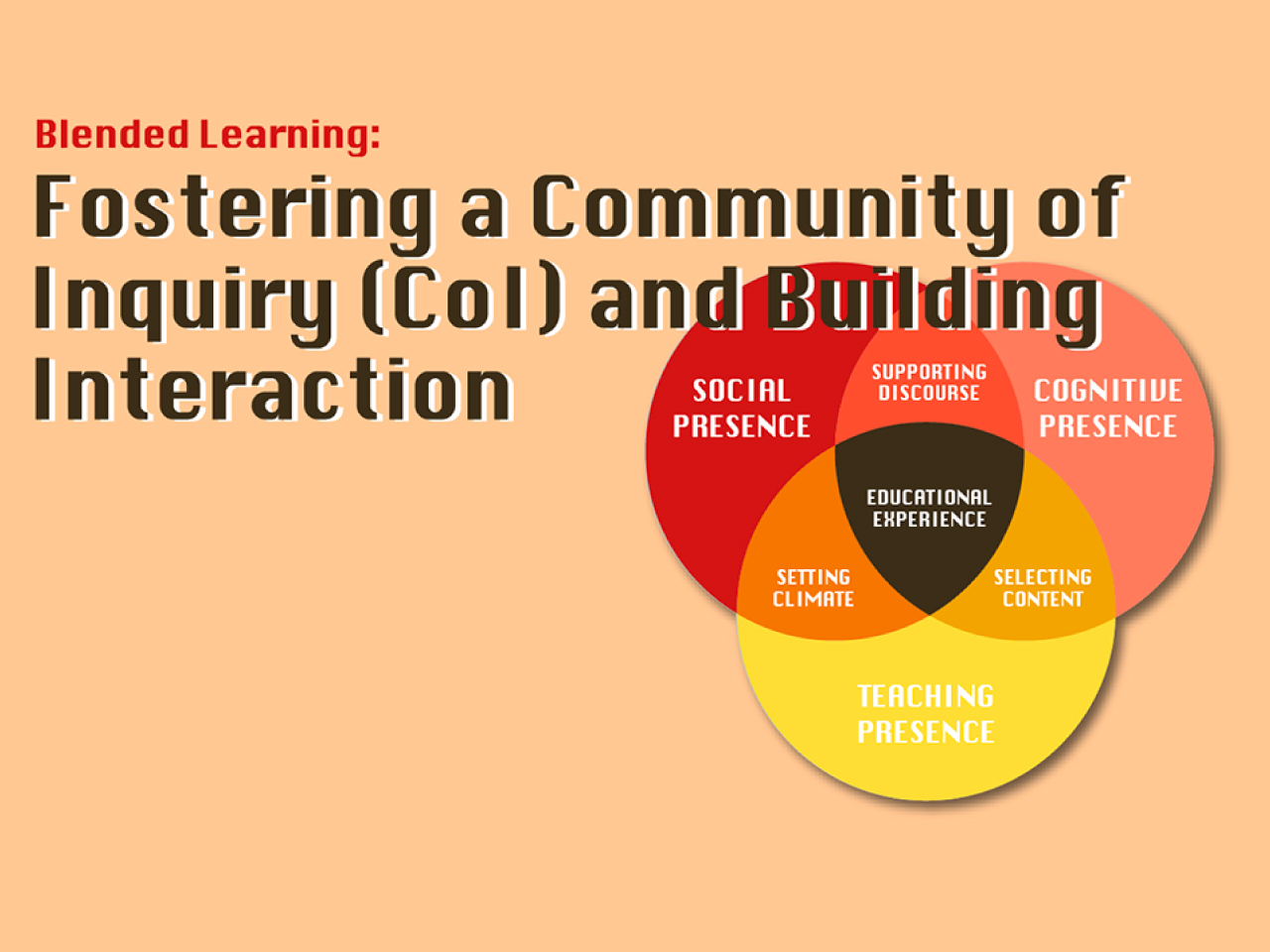 Blended Learning:

Fostering a Community of Inquiry (CoI) and Building Interaction

SOCIAL PRESENCE

SUPPORTING DISCOURSE

COGNITIVE PRESENCE

EDUCATIONAL EXPERIENCE

SETTING CLIMATE

SELECTING CONTENT

TEACHING PRESENCE